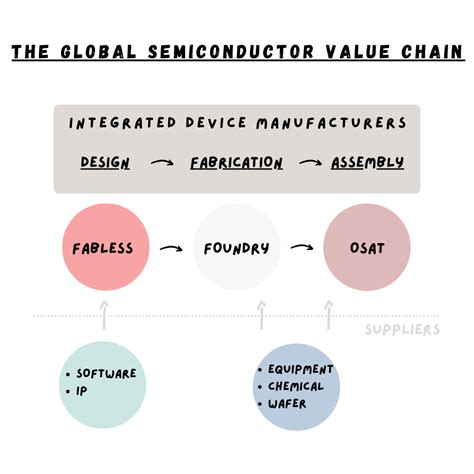 THE GLOBAL SEMICONDUCTOR VALUE CHAIN

INTEGRATED DEVICE MANUFACTURERS

DESIGN → FABRICATION → ASSEMBLY

FABLESS → FOUNDRY → OSAT

SUPPLIERS

• SOFTWARE
• IP

• EQUIPMENT
• CHEMICAL
• WAFER